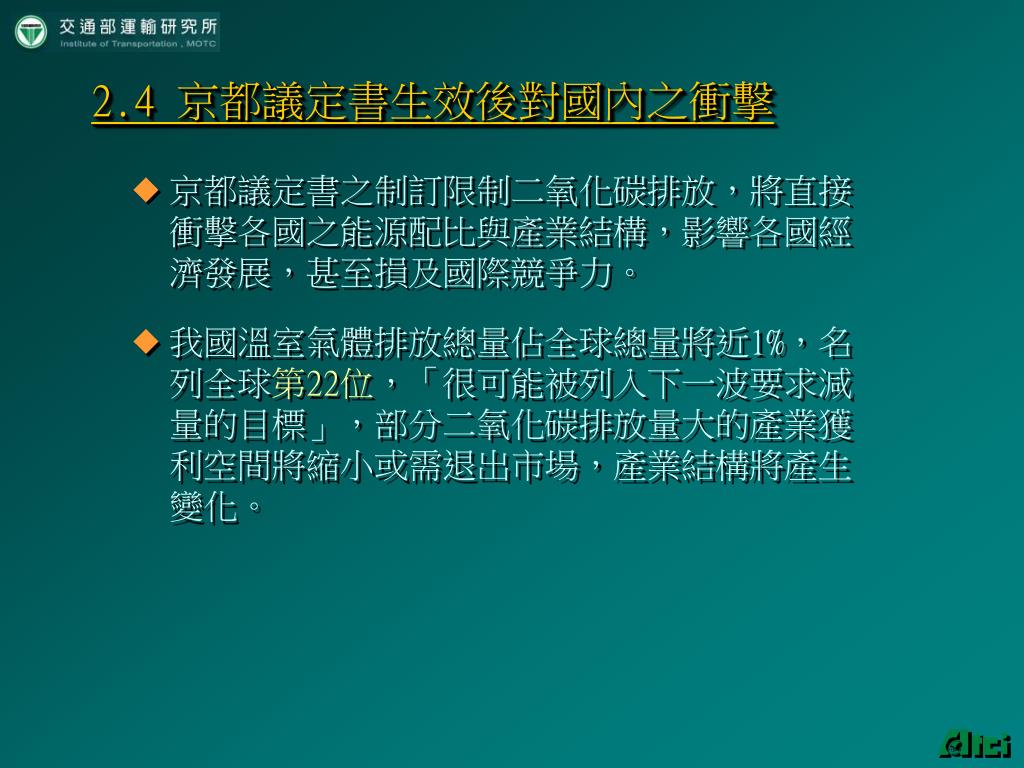 交通部運輸研究所
Institute of Transportation , MOTC

2.4 京都議定書生效後對國內之衝擊

◆ 京都議定書之制訂限制二氧化碳排放，將直接衝擊各國之能源配比與產業結構，影響各國經濟發展，甚至損及國際競爭力。

◆ 我國溫室氣體排放總量佔全球總量將近1%，名列全球第22位，「很可能被列入下一波要求減量的目標」，部分二氧化碳排放量大的產業獲利空間將縮小或需退出市場，產業結構將產生變化。

dici